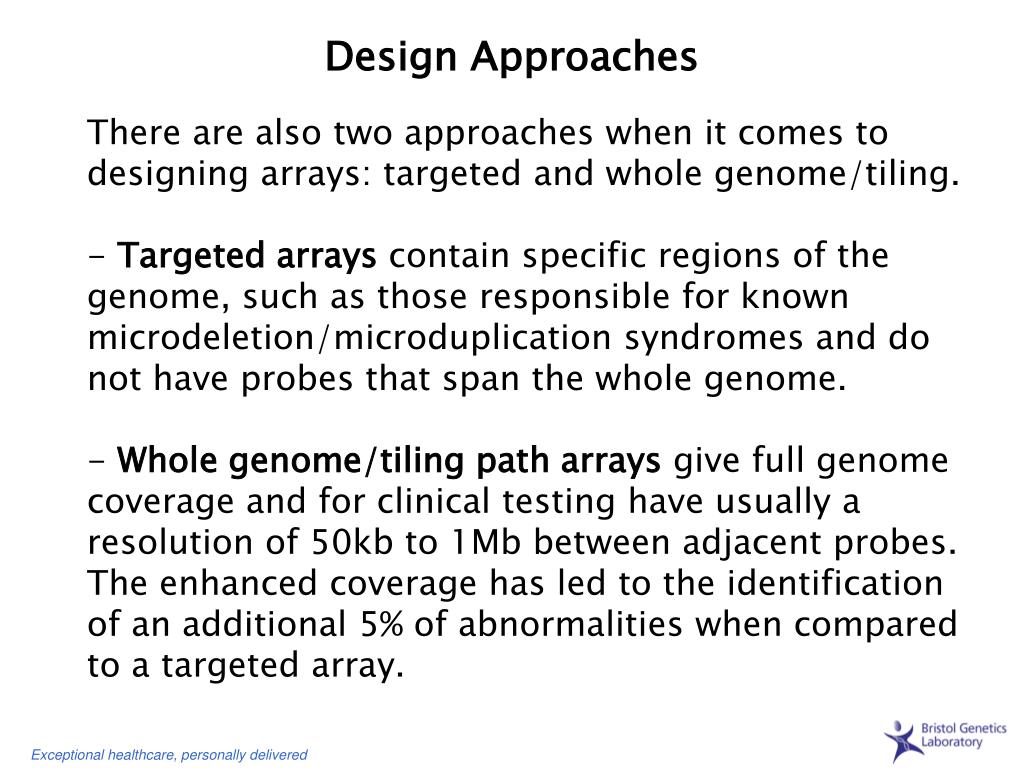 Design Approaches

There are also two approaches when it comes to designing arrays: targeted and whole genome/tiling.

- Targeted arrays contain specific regions of the genome, such as those responsible for known microdeletion/microduplication syndromes and do not have probes that span the whole genome.

- Whole genome/tiling path arrays give full genome coverage and for clinical testing have usually a resolution of 50kb to 1Mb between adjacent probes. The enhanced coverage has led to the identification of an additional 5% of abnormalities when compared to a targeted array.

Exceptional healthcare, personally delivered

Bristol Genetics Laboratory